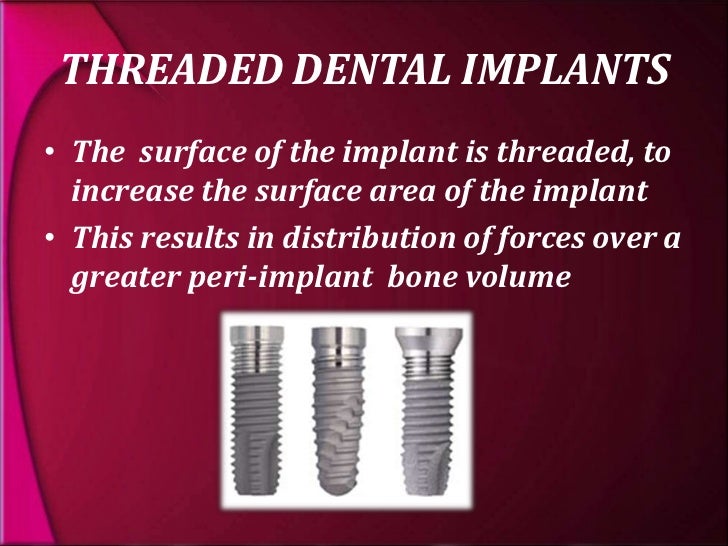 THREADED DENTAL IMPLANTS

• The surface of the implant is threaded, to increase the surface area of the implant
• This results in distribution of forces over a greater peri-implant bone volume